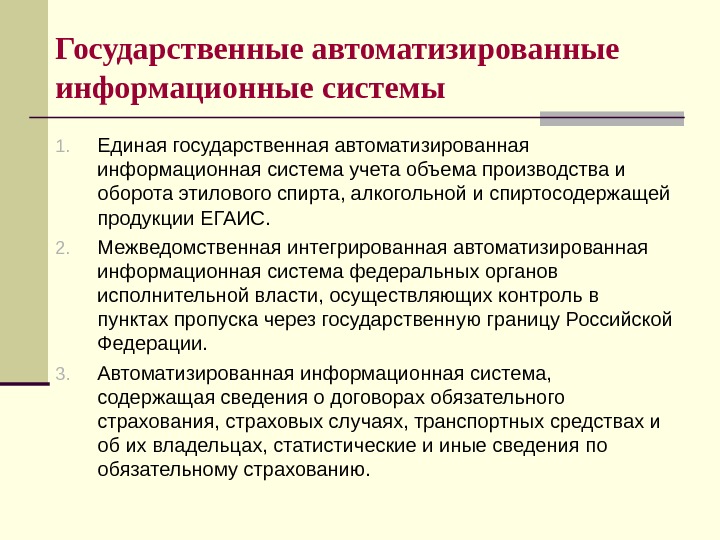 Государственные автоматизированные информационные системы

1. Единая государственная автоматизированная информационная система учета объема производства и оборота этилового спирта, алкогольной и спиртосодержащей продукции ЕГАИС.

2. Межведомственная интегрированная автоматизированная информационная система федеральных органов исполнительной власти, осуществляющих контроль в пунктах пропуска через государственную границу Российской Федерации.

3. Автоматизированная информационная система, содержащая сведения о договорах обязательного страхования, страховых случаях, транспортных средствах и об их владельцах, статистические и иные сведения по обязательному страхованию.